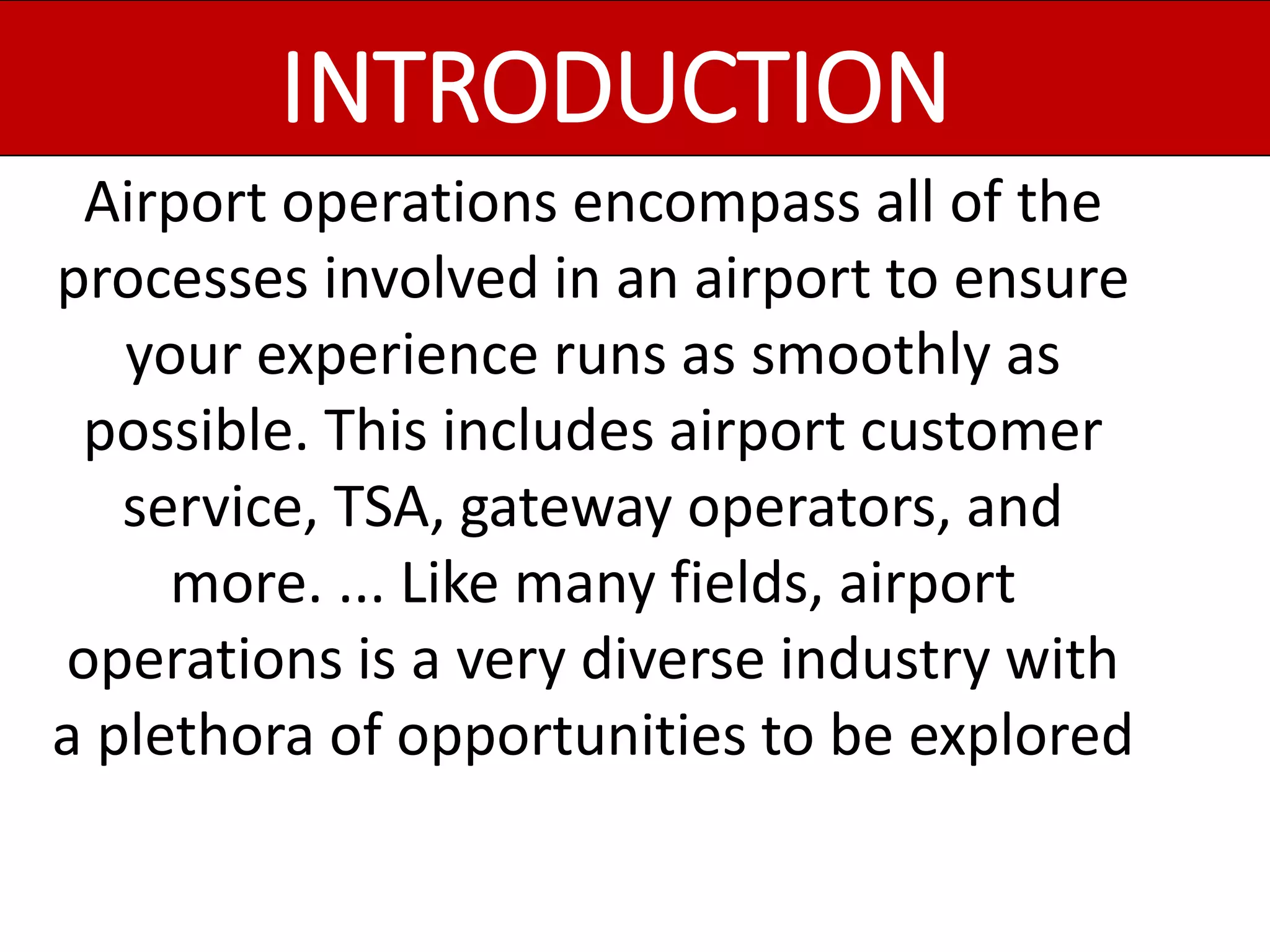 INTRODUCTION

Airport operations encompass all of the processes involved in an airport to ensure your experience runs as smoothly as possible. This includes airport customer service, TSA, gateway operators, and more. ... Like many fields, airport operations is a very diverse industry with a plethora of opportunities to be explored